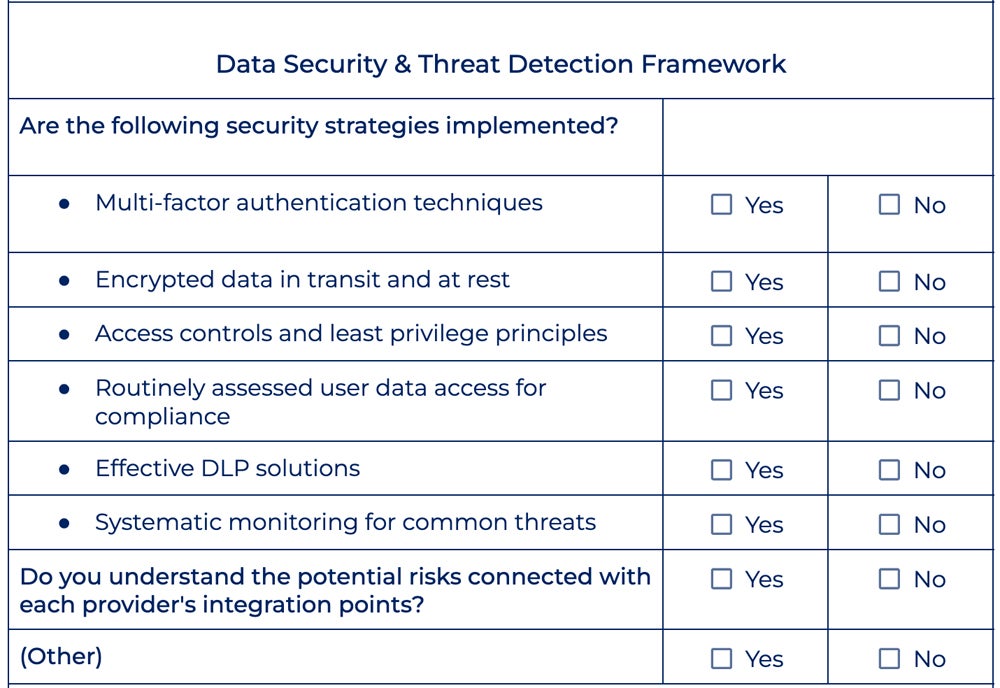 | Data Security & Threat Detection Framework | | |
|---|---|---|
| Are the following security strategies implemented? | | |
| • Multi-factor authentication techniques | ☐ Yes | ☐ No |
| • Encrypted data in transit and at rest | ☐ Yes | ☐ No |
| • Access controls and least privilege principles | ☐ Yes | ☐ No |
| • Routinely assessed user data access for compliance | ☐ Yes | ☐ No |
| • Effective DLP solutions | ☐ Yes | ☐ No |
| • Systematic monitoring for common threats | ☐ Yes | ☐ No |
| Do you understand the potential risks connected with each provider's integration points? | ☐ Yes | ☐ No |
| (Other) | ☐ Yes | ☐ No |